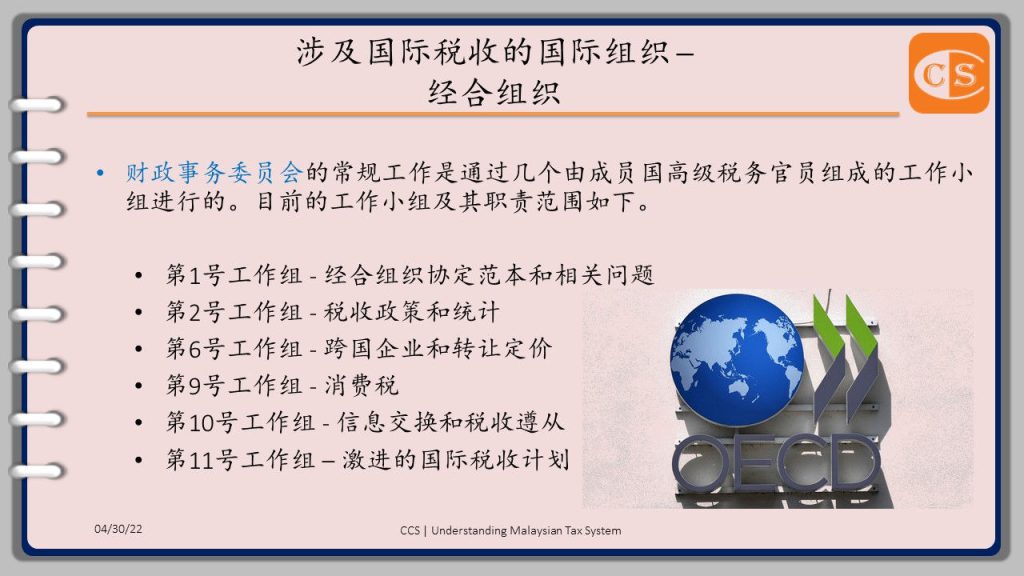 涉及国际税收的国际组织 –
经合组织

CS

• 财政事务委员会的常规工作是通过几个由成员国高级税务官员组成的工作小组进行的。目前的工作小组及其职责范围如下。

• 第1号工作组 - 经合组织协定范本和相关问题
• 第2号工作组 - 税收政策和统计
• 第6号工作组 - 跨国企业和转让定价
• 第9号工作组 - 消费税
• 第10号工作组 - 信息交换和税收遵从
• 第11号工作组 – 激进的国际税收计划

OECD

04/30/22

CCS | Understanding Malaysian Tax System